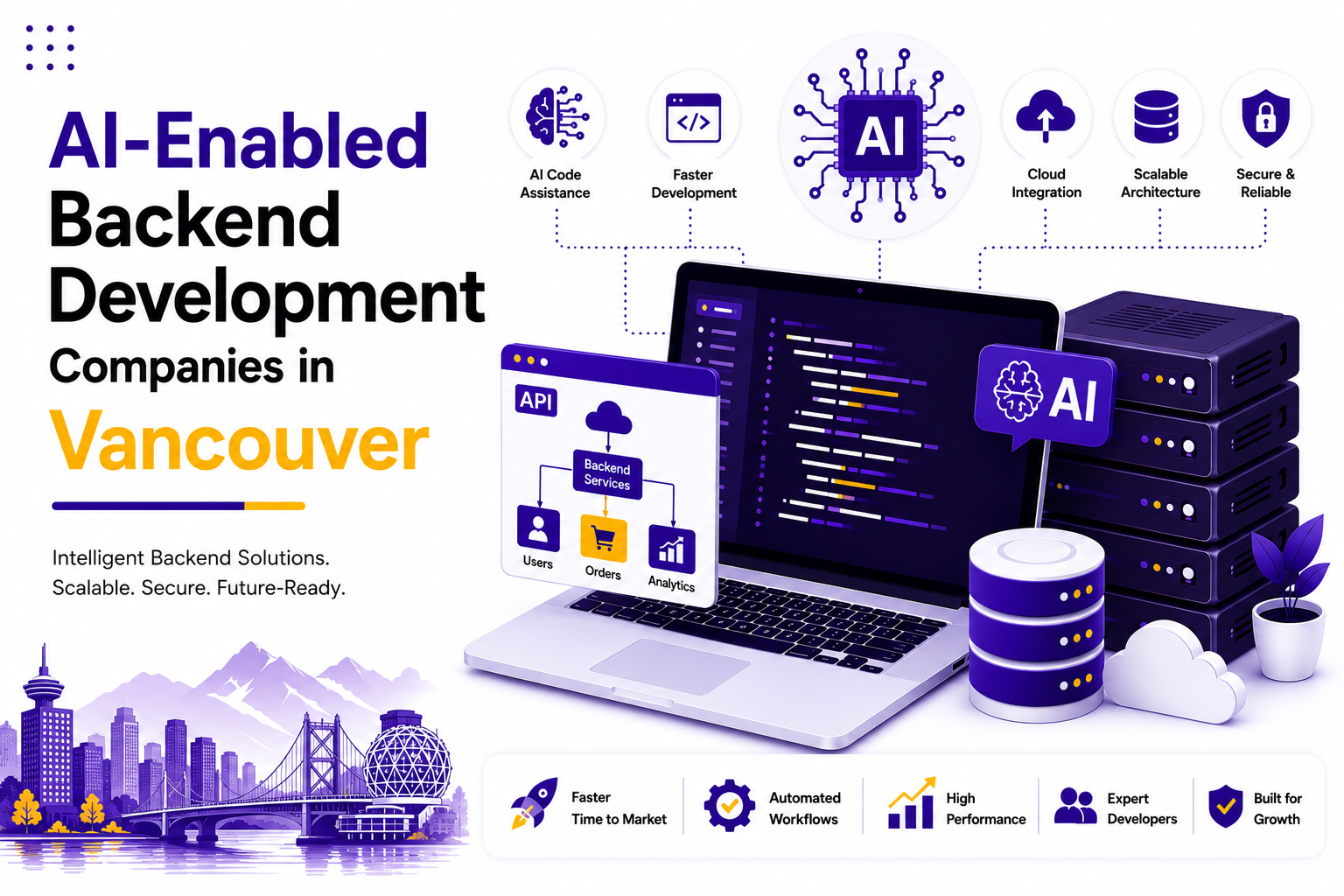 AI-Enabled Backend Development Companies in Vancouver

Intelligent Backend Solutions. Scalable. Secure. Future-Ready.

AI Code Assistance

</>

Faster Development

AI

Cloud Integration

Scalable Architecture

Secure & Reliable

API

Backend Services

Users

Orders

Analytics

AI

Faster Time to Market

Automated Workflows

High Performance

Expert Developers

Built for Growth